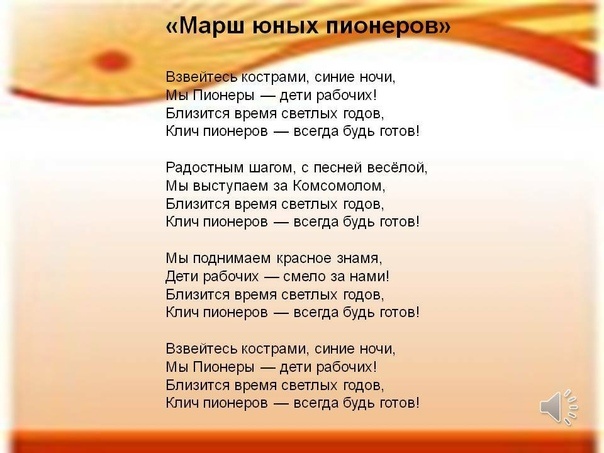 «Марш юных пионеров»

Взвейтесь кострами, синие ночи,
Мы Пионеры — дети рабочих!
Близится время светлых годов,
Клич пионеров — всегда будь готов!

Радостным шагом, с песней весёлой,
Мы выступаем за Комсомолом,
Близится время светлых годов,
Клич пионеров — всегда будь готов!

Мы поднимаем красное знамя,
Дети рабочих — смело за нами!
Близится время светлых годов,
Клич пионеров — всегда будь готов!

Взвейтесь кострами, синие ночи,
Мы Пионеры — дети рабочих!
Близится время светлых годов,
Клич пионеров — всегда будь готов!